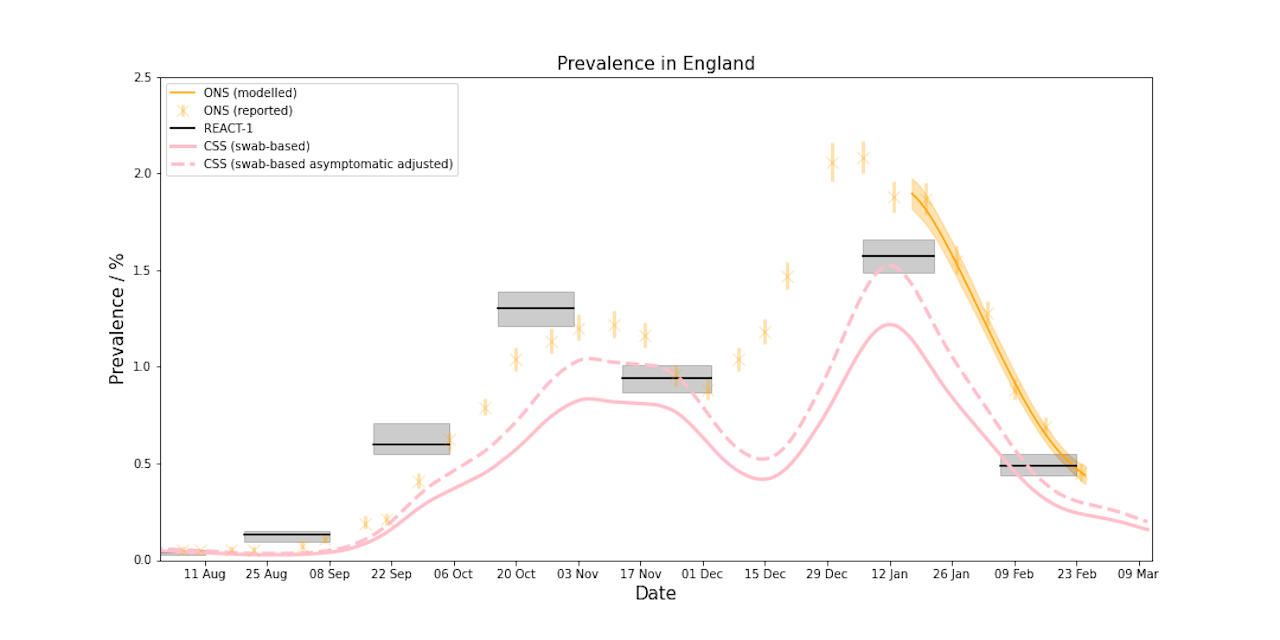 Prevalence in England

ONS (modelled)
ONS (reported)
REACT-1
CSS (swab-based)
CSS (swab-based asymptomatic adjusted)

Prevalence / %

2.5
2.0
1.5
1.0
0.5
0.0

11 Aug
25 Aug
08 Sep
22 Sep
06 Oct
20 Oct
03 Nov
17 Nov
01 Dec
15 Dec
29 Dec
12 Jan
26 Jan
09 Feb
23 Feb
09 Mar

Date